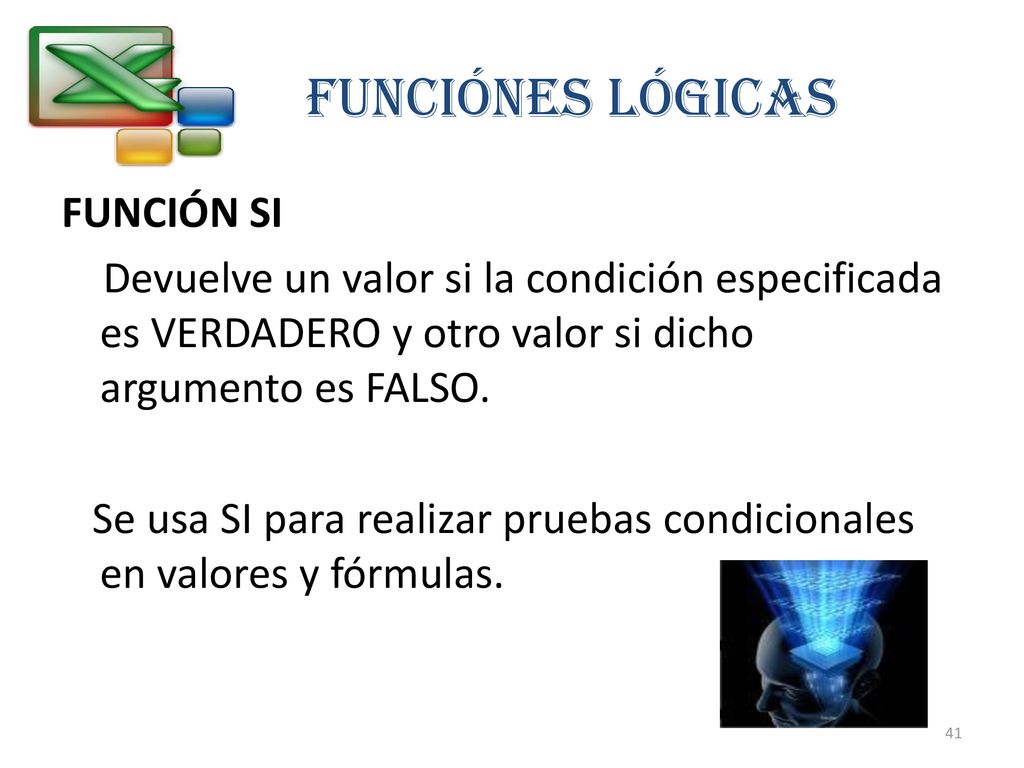 FUNCIÓNES LÓGICAS

FUNCIÓN SI

Devuelve un valor si la condición especificada es VERDADERO y otro valor si dicho argumento es FALSO.

Se usa SI para realizar pruebas condicionales en valores y fórmulas.

41